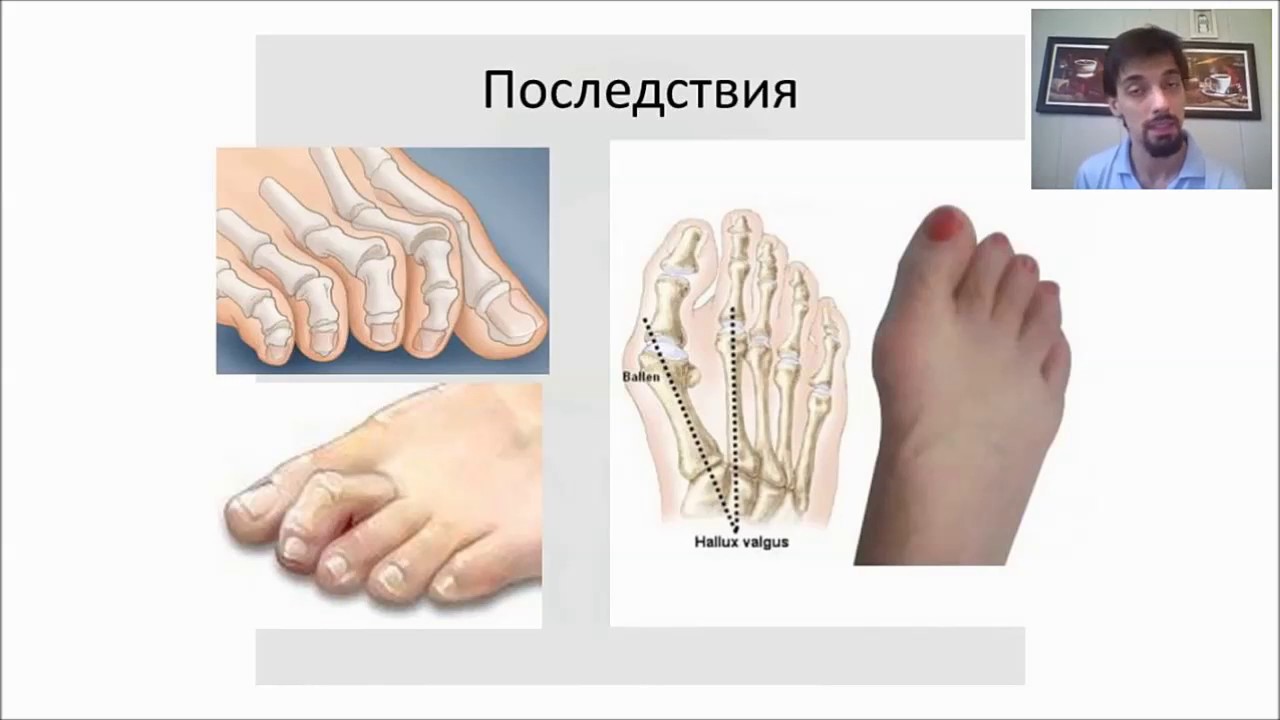 Последствия

Ballen

Hallux valgus